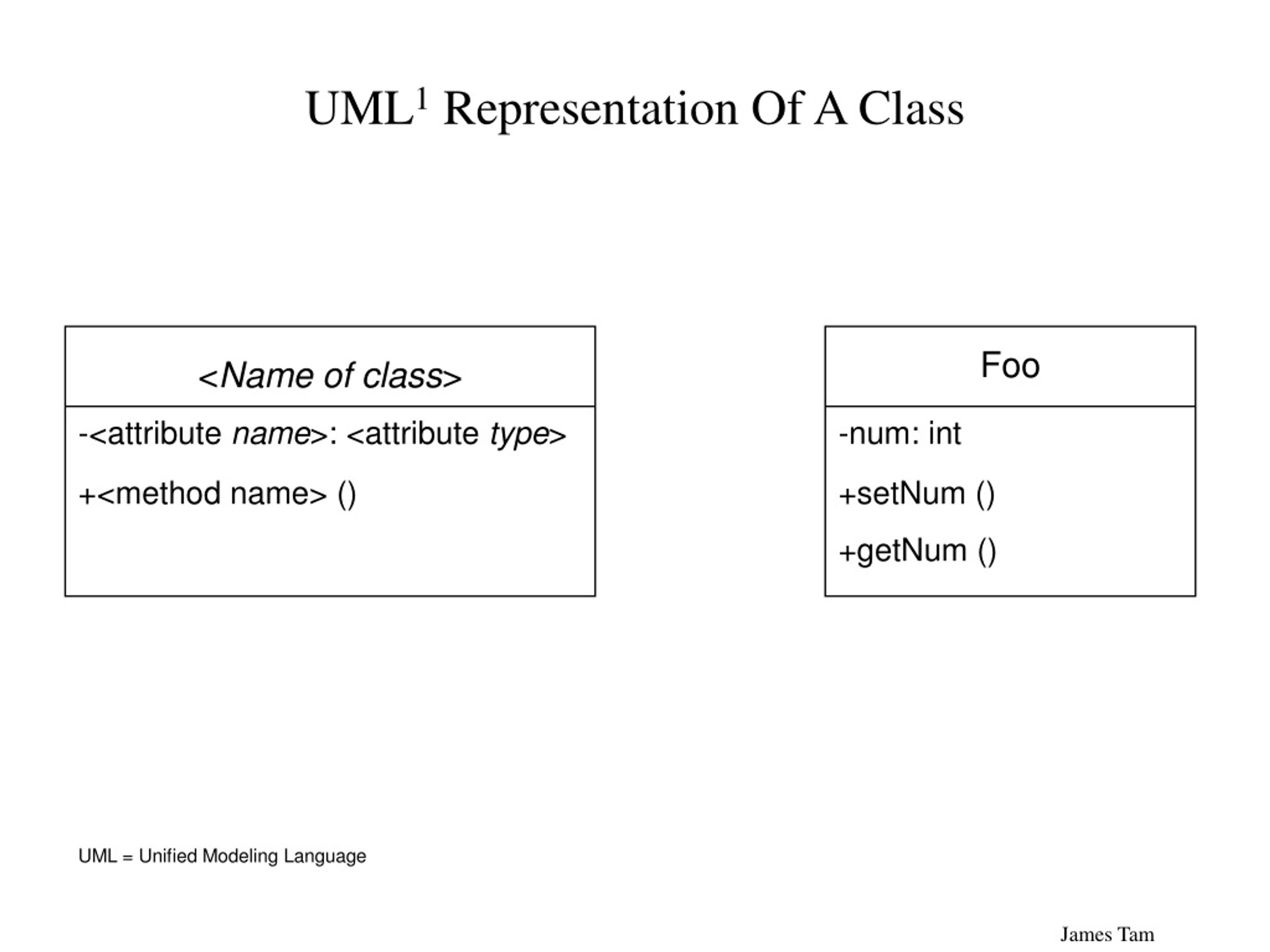 UML$^1$ Representation Of A Class

<Name of class>

-<attribute name>: <attribute type>

+<method name> ()

Foo

-num: int

+setNum ()

+getNum ()

UML = Unified Modeling Language

James Tam